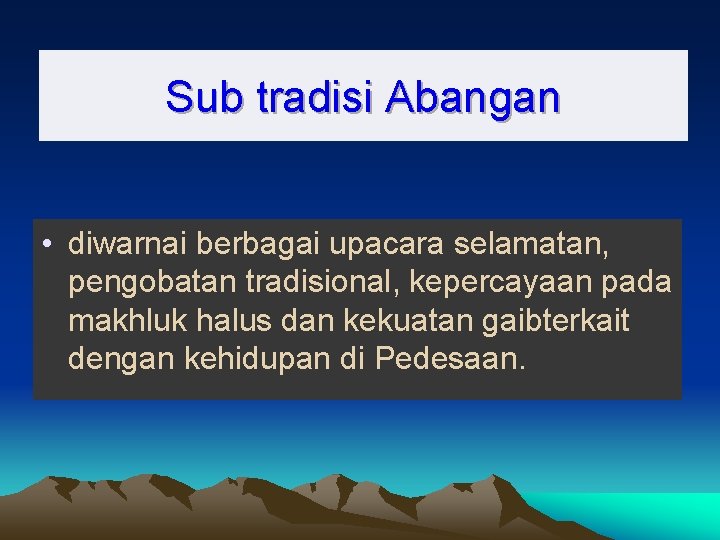 Sub tradisi Abangan

• diwarnai berbagai upacara selamatan, pengobatan tradisional, kepercayaan pada makhluk halus dan kekuatan gaibterkait dengan kehidupan di Pedesaan.